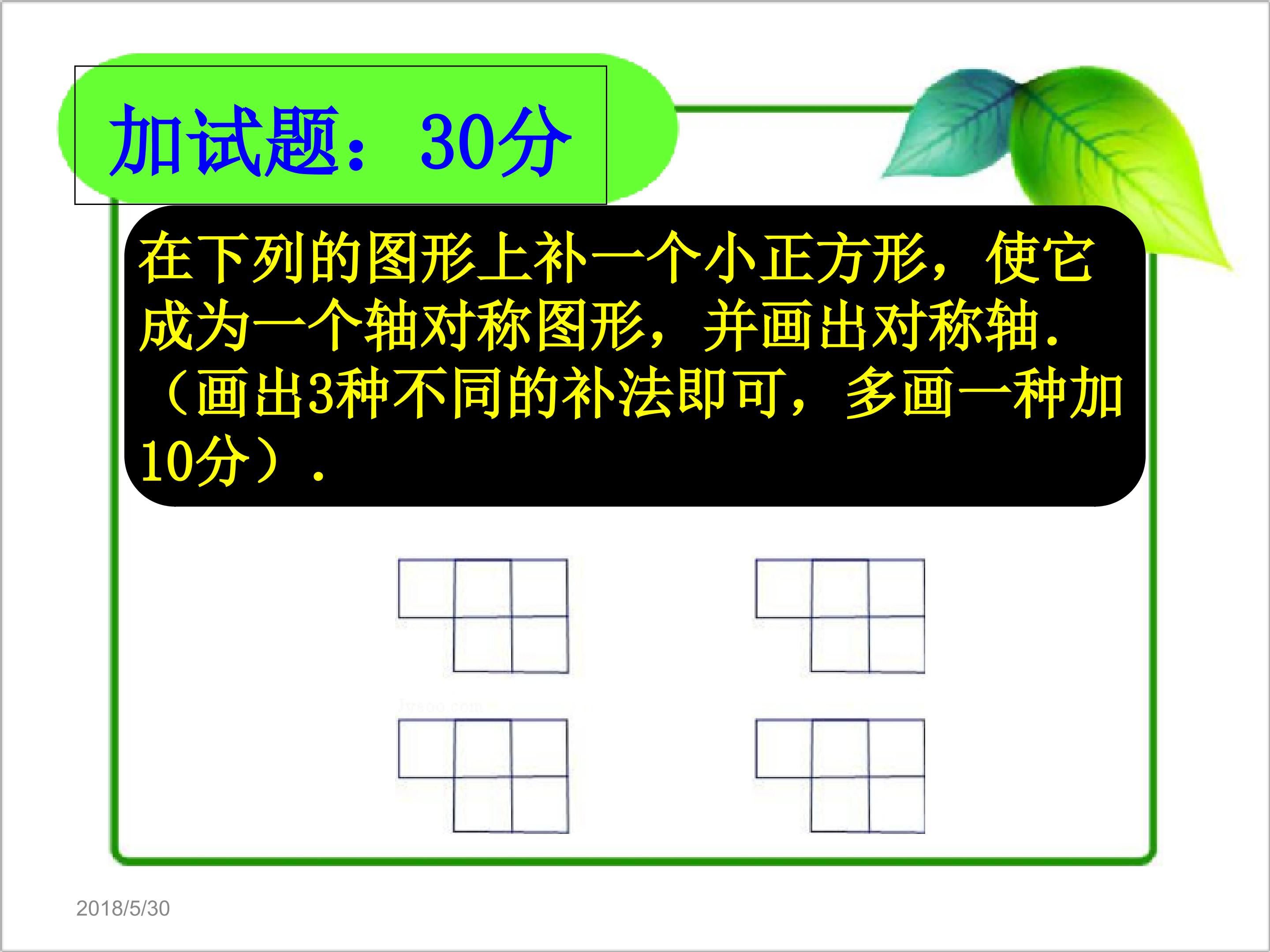 加试题：30分

在下列的图形上补一个小正方形，使它成为一个轴对称图形，并画出对称轴.（画出3种不同的补法即可，多画一种加10分）.

2018/5/30